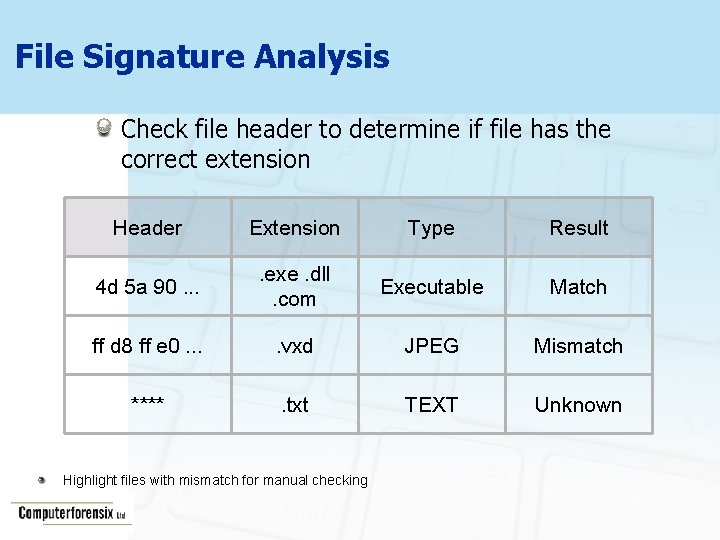 File Signature Analysis

Check file header to determine if file has the correct extension

| Header | Extension | Type | Result |
|---|---|---|---|
| 4d 5a 90 ... | .exe .dll .com | Executable | Match |
| ff d8 ff e0 ... | .vxd | JPEG | Mismatch |
| **** | .txt | TEXT | Unknown |

Highlight files with mismatch for manual checking

Computerforensix Ltd